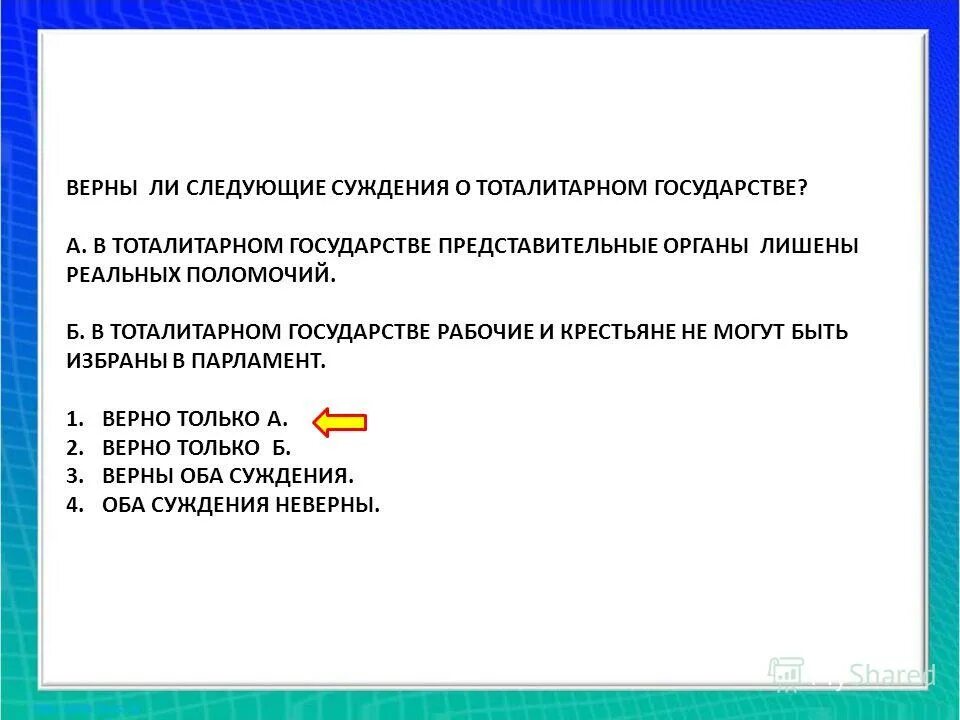 ВЕРНЫ ЛИ СЛЕДУЮЩИЕ СУЖДЕНИЯ О ТОТАЛИТАРНОМ ГОСУДАРСТВЕ?

А. В ТОТАЛИТАРНОМ ГОСУДАРСТВЕ ПРЕДСТАВИТЕЛЬНЫЕ ОРГАНЫ ЛИШЕНЫ РЕАЛЬНЫХ ПОЛОМОЧИЙ.

Б. В ТОТАЛИТАРНОМ ГОСУДАРСТВЕ РАБОЧИЕ И КРЕСТЬЯНЕ НЕ МОГУТ БЫТЬ ИЗБРАНЫ В ПАРЛАМЕНТ.

1. ВЕРНО ТОЛЬКО А.
2. ВЕРНО ТОЛЬКО Б.
3. ВЕРНЫ ОБА СУЖДЕНИЯ.
4. ОБА СУЖДЕНИЯ НЕВЕРНЫ.

MyShared